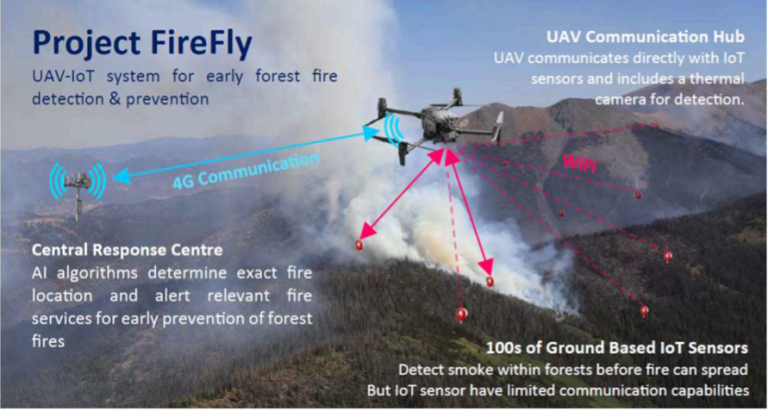 Project FireFly
UAV-IoT system for early forest fire detection & prevention

UAV Communication Hub
UAV communicates directly with IoT sensors and includes a thermal camera for detection.

4G Communication

WiFi

Central Response Centre
AI algorithms determine exact fire location and alert relevant fire services for early prevention of forest fires

100s of Ground Based IoT Sensors
Detect smoke within forests before fire can spread
But IoT sensor have limited communication capabilities